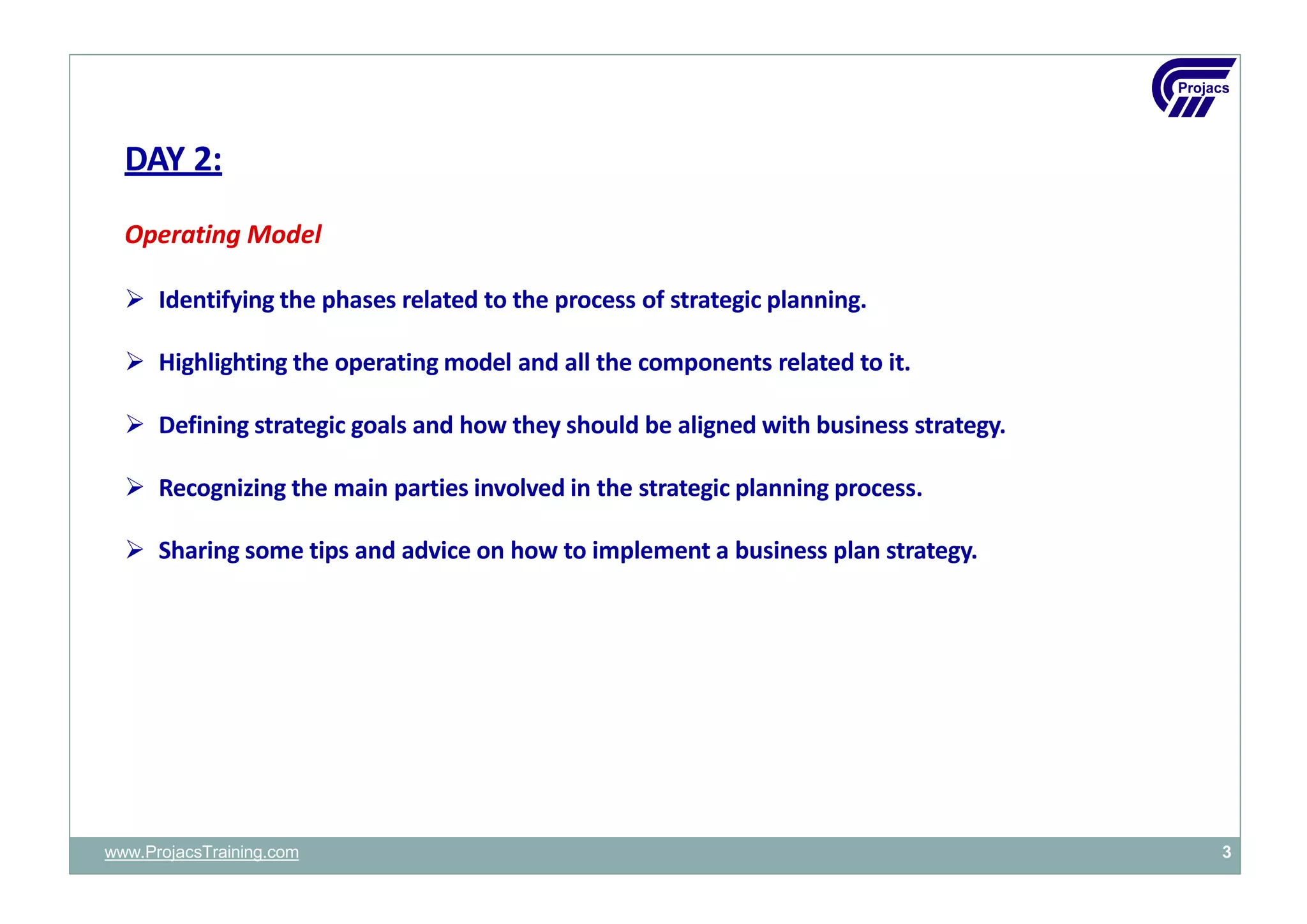 Projacs

DAY 2:

Operating Model

➢ Identifying the phases related to the process of strategic planning.

➢ Highlighting the operating model and all the components related to it.

➢ Defining strategic goals and how they should be aligned with business strategy.

➢ Recognizing the main parties involved in the strategic planning process.

➢ Sharing some tips and advice on how to implement a business plan strategy.

www.ProjacsTraining.com

3